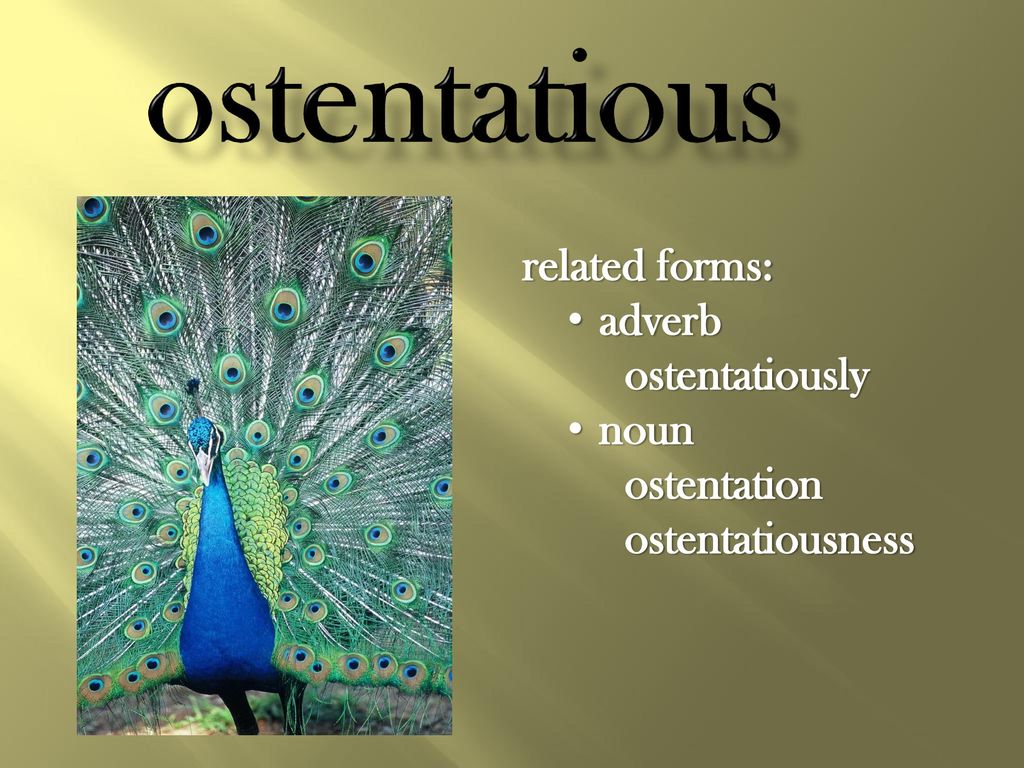 ostentatious

related forms:
• adverb
ostentatiously
• noun
ostentation
ostentatiousness